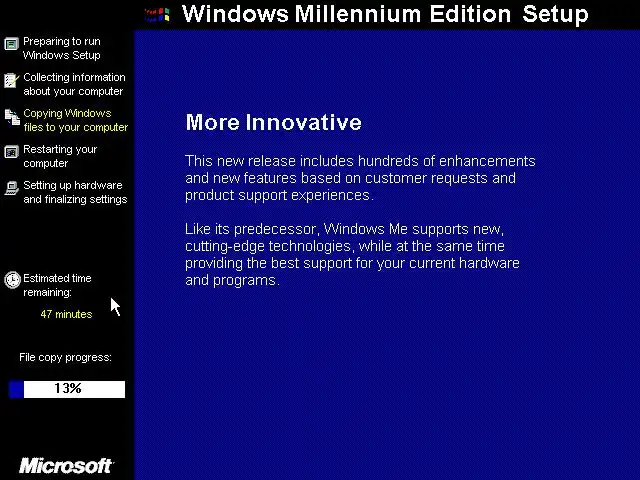 Windows Millennium Edition Setup

Preparing to run Windows Setup

Collecting information about your computer

Copying Windows files to your computer

Restarting your computer

Setting up hardware and finalizing settings

Estimated time remaining:

47 minutes

File copy progress:

13%

Microsoft

More Innovative

This new release includes hundreds of enhancements and new features based on customer requests and product support experiences.

Like its predecessor, Windows Me supports new, cutting-edge technologies, while at the same time providing the best support for your current hardware and programs.